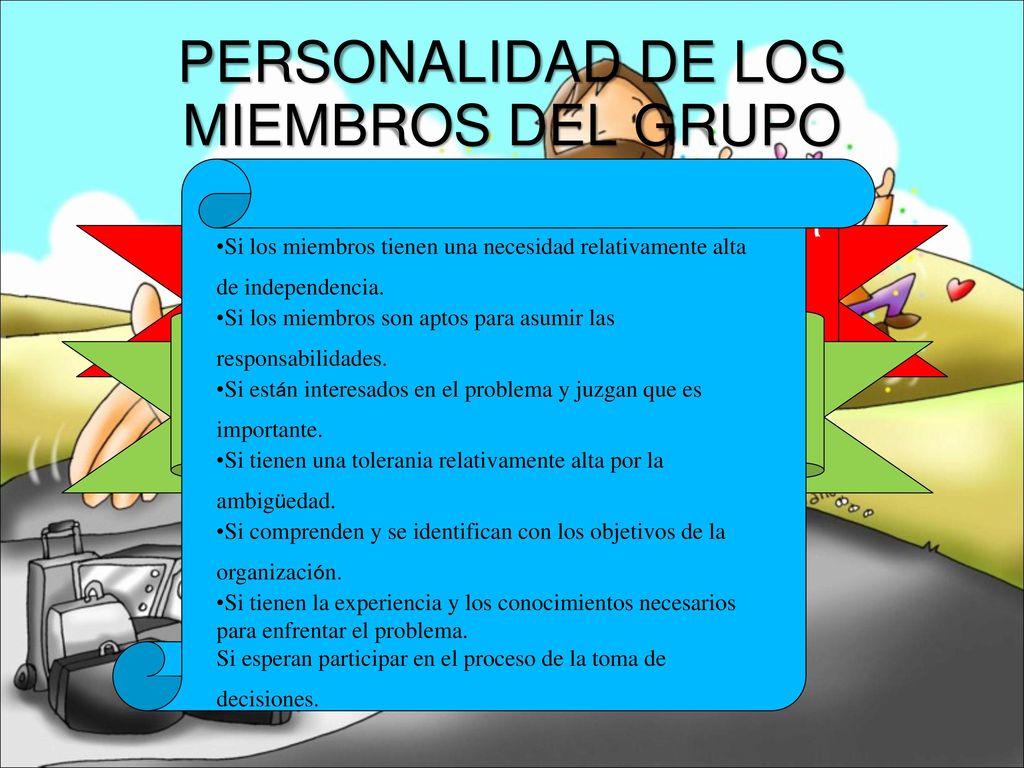 PERSONALIDAD DE LOS MIEMBROS DEL GRUPO

•Si los miembros tienen una necesidad relativamente alta de independencia.
•Si los miembros son aptos para asumir las responsabilidades.
•Si están interesados en el problema y juzgan que es importante.
•Si tienen una tolerania relativamente alta por la ambigüedad.
•Si comprenden y se identifican con los objetivos de la organización.
•Si tienen la experiencia y los conocimientos necesarios para enfrentar el problema.
Si esperan participar en el proceso de la toma de decisiones.